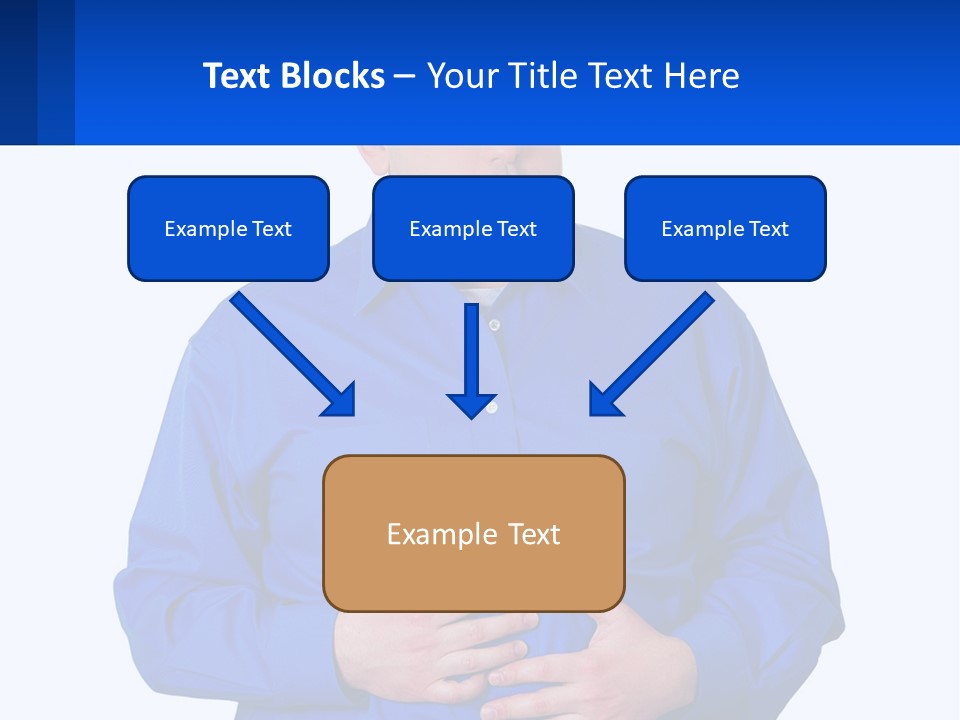 Text Blocks – Your Title Text Here

Example Text

Example Text

Example Text

Example Text